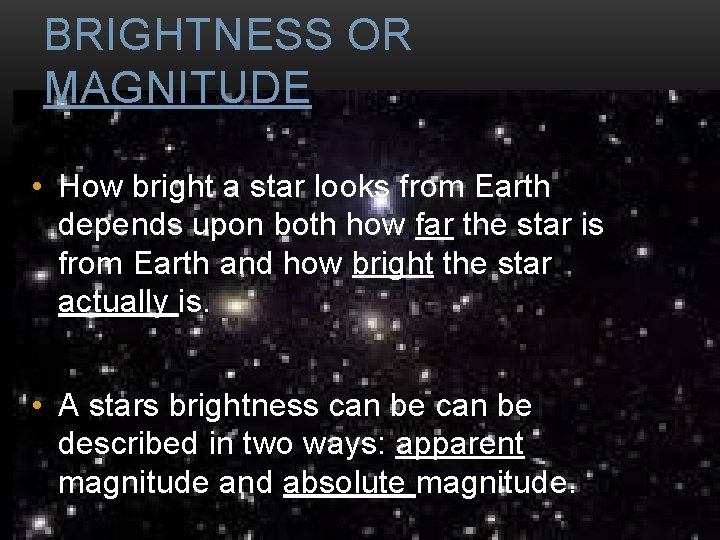 BRIGHTNESS OR MAGNITUDE

• How bright a star looks from Earth depends upon both how far the star is from Earth and how bright the star actually is.

• A stars brightness can be can be described in two ways: apparent magnitude and absolute magnitude.